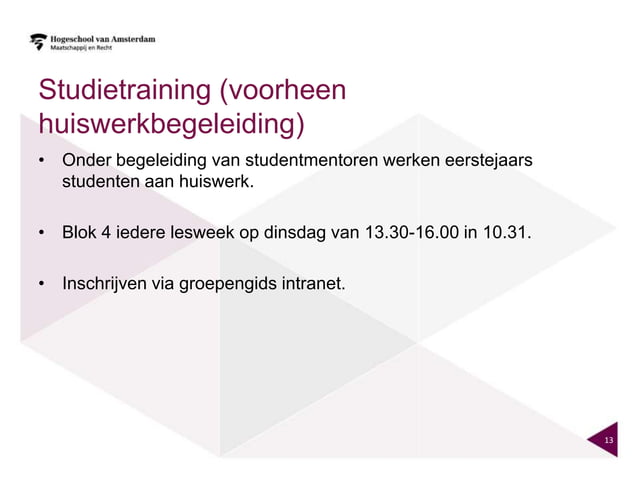 Hogeschool van Amsterdam
Maatschappij en Recht

Studietraining (voorheen huiswerkbegeleiding)

• Onder begeleiding van studentmentoren werken eerstejaars studenten aan huiswerk.

• Blok 4 iedere lesweek op dinsdag van 13.30-16.00 in 10.31.

• Inschrijven via groepengids intranet.

13